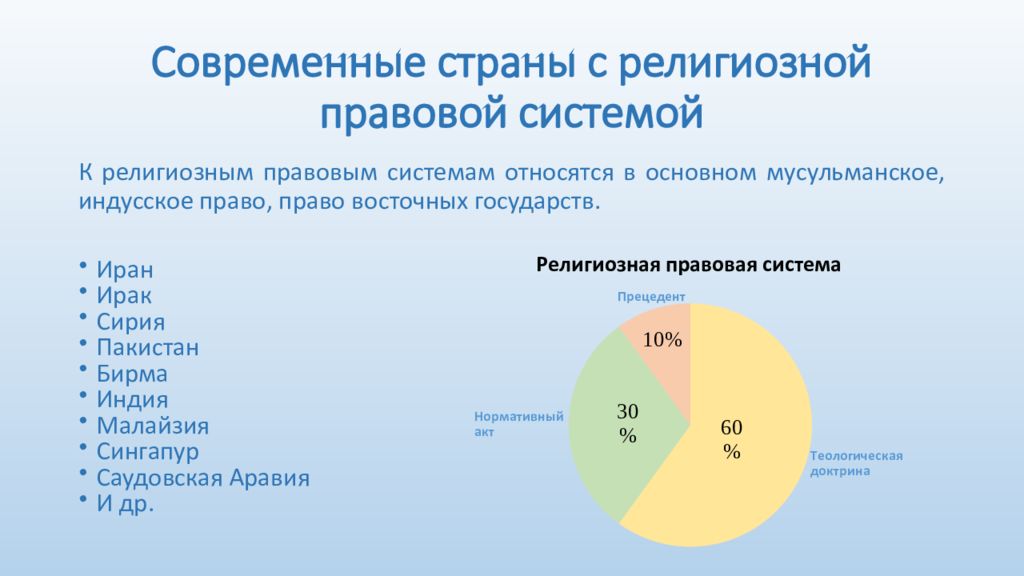 Современные страны с религиозной правовой системой

К религиозным правовым системам относятся в основном мусульманское, индусское право, право восточных государств.

• Иран
• Ирак
• Сирия
• Пакистан
• Бирма
• Индия
• Малайзия
• Сингапур
• Саудовская Аравия
• И др.

Религиозная правовая система

Прецедент
10%
Нормативный акт
30 %
60 %
Теологическая доктрина